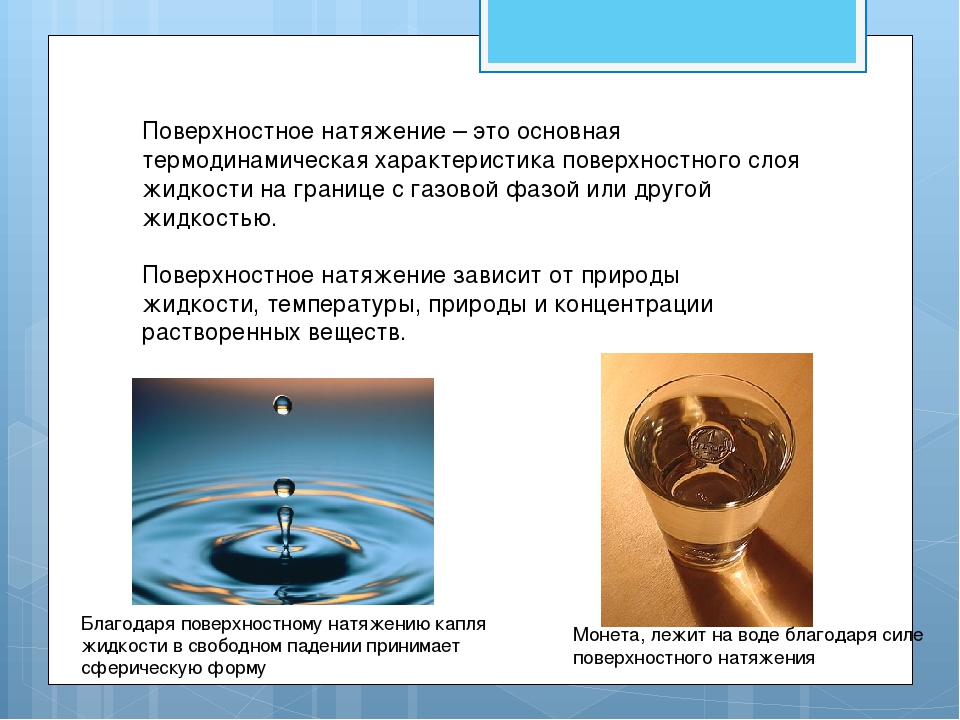 Поверхностное натяжение – это основная термодинамическая характеристика поверхностного слоя жидкости на границе с газовой фазой или другой жидкостью.

Поверхностное натяжение зависит от природы жидкости, температуры, природы и концентрации растворенных веществ.

Благодаря поверхностному натяжению капля жидкости в свободном падении принимает сферическую форму

Монета, лежит на воде благодаря силе поверхностного натяжения